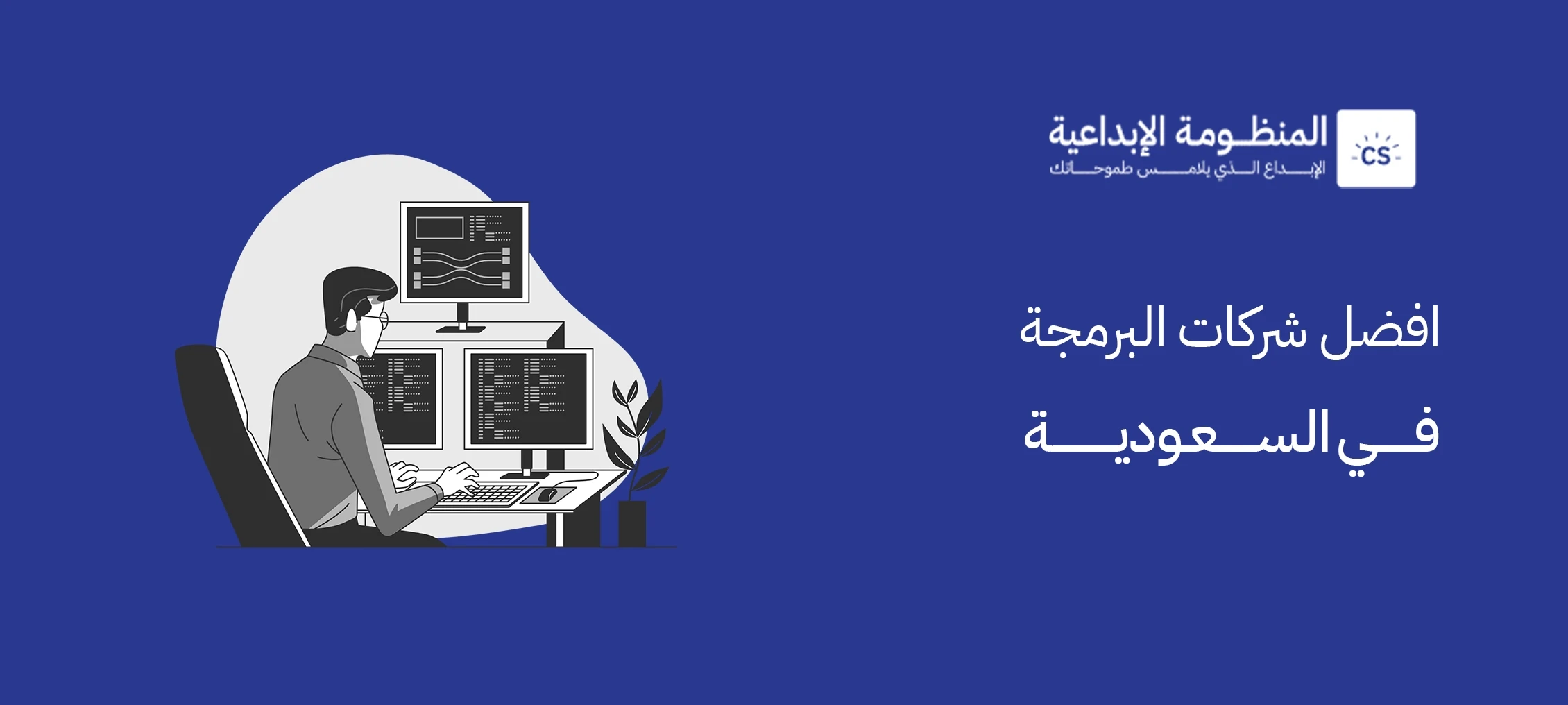 CS

المنظومة الإبداعية
الإبداع الذي يلامس طموحاتك

افضل شركات البرمجة
في السعودية